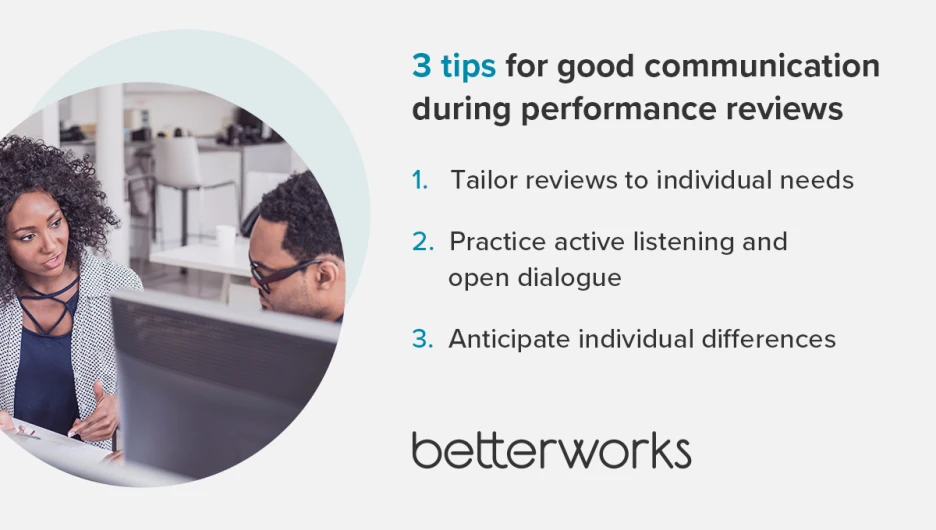 3 tips for good communication during performance reviews

1. Tailor reviews to individual needs

2. Practice active listening and open dialogue

3. Anticipate individual differences

betterworks